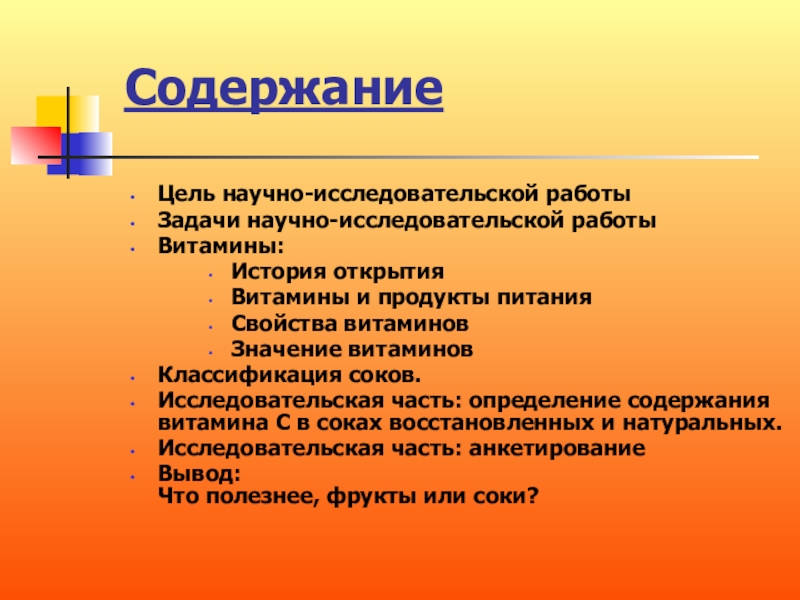 Содержание

- Цель научно-исследовательской работы
- Задачи научно-исследовательской работы
- Витамины:
  - История открытия
  - Витамины и продукты питания
  - Свойства витаминов
  - Значение витаминов
- Классификация соков.
- Исследовательская часть: определение содержания витамина С в соках восстановленных и натуральных.
- Исследовательская часть: анкетирование
- Вывод:
  Что полезнее, фрукты или соки?